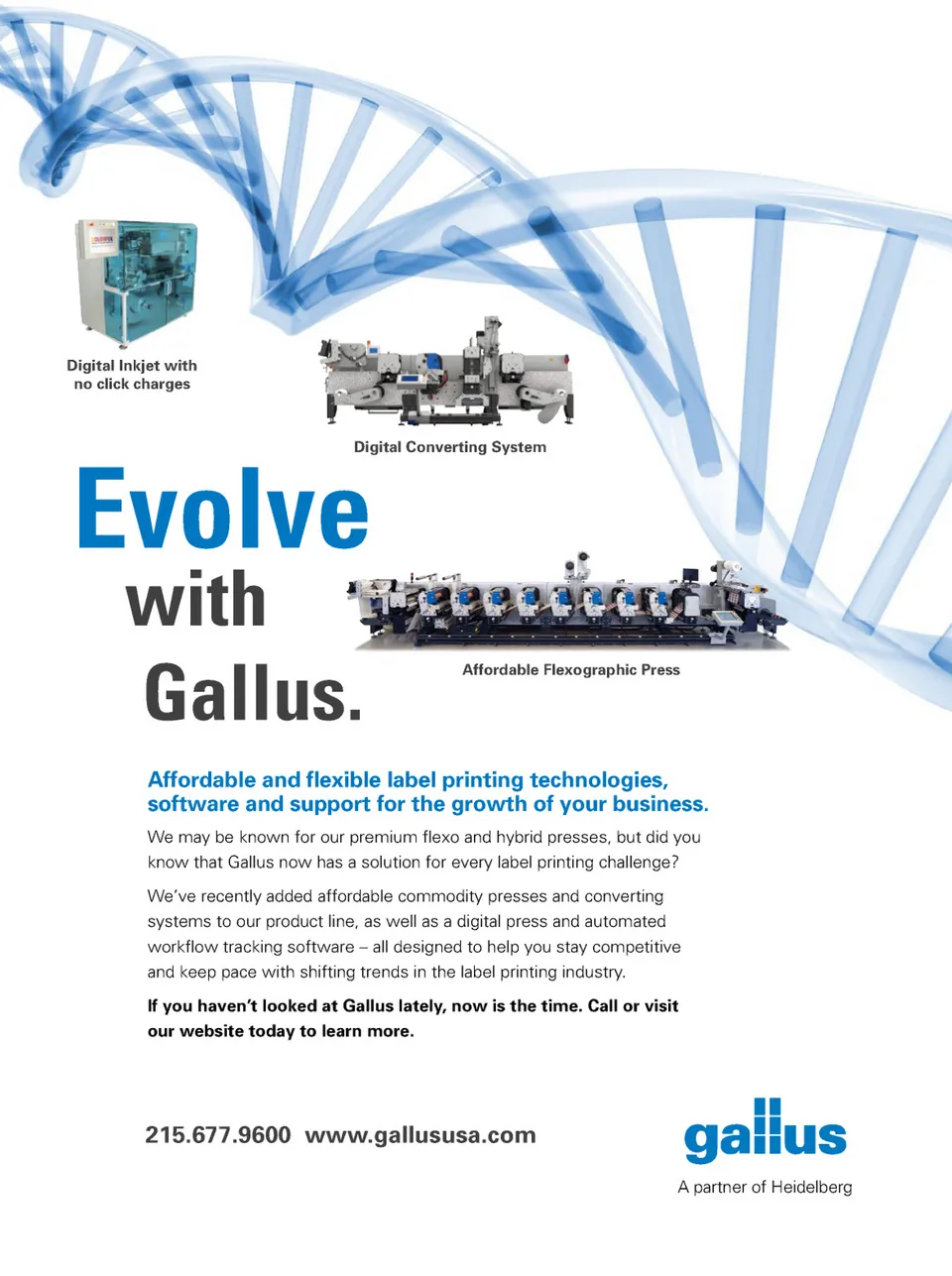 Digital Inkjet with no click charges

Digital Converting System

Evolve with Gallus.

Affordable Flexographic Press

Affordable and flexible label printing technologies, software and support for the growth of your business.

We may be known for our premium flexo and hybrid presses, but did you know that Gallus now has a solution for every label printing challenge?

We've recently added affordable commodity presses and converting systems to our product line, as well as a digital press and automated workflow tracking software – all designed to help you stay competitive and keep pace with shifting trends in the label printing industry.

If you haven't looked at Gallus lately, now is the time. Call or visit our website today to learn more.

215.677.9600 www.gallususa.com

gallus

A partner of Heidelberg